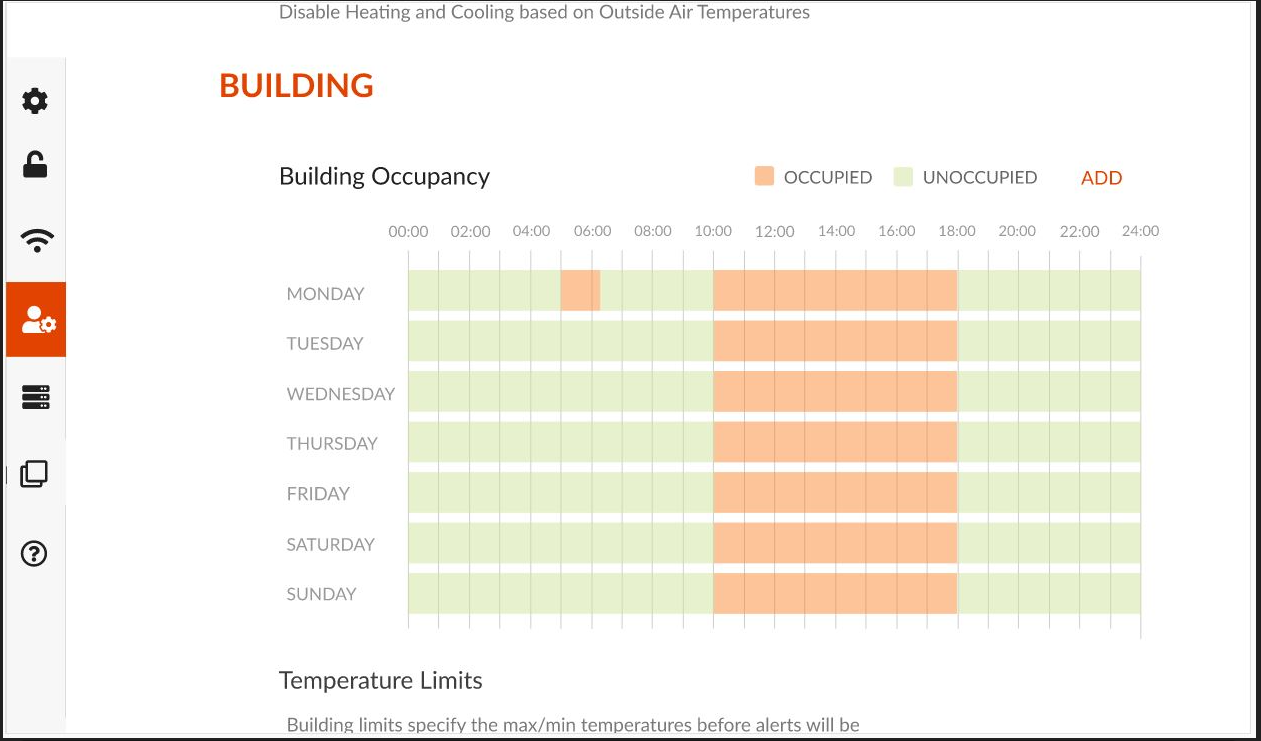 Disable Heating and Cooling based on Outside Air Temperatures

BUILDING

Building Occupancy

OCCUPIED UNOCCUPIED ADD

00:00 02:00 04:00 06:00 08:00 10:00 12:00 14:00 16:00 18:00 20:00 22:00 24:00

MONDAY
TUESDAY
WEDNESDAY
THURSDAY
FRIDAY
SATURDAY
SUNDAY

Temperature Limits

Building limits specify the max/min temperatures before alerts will be